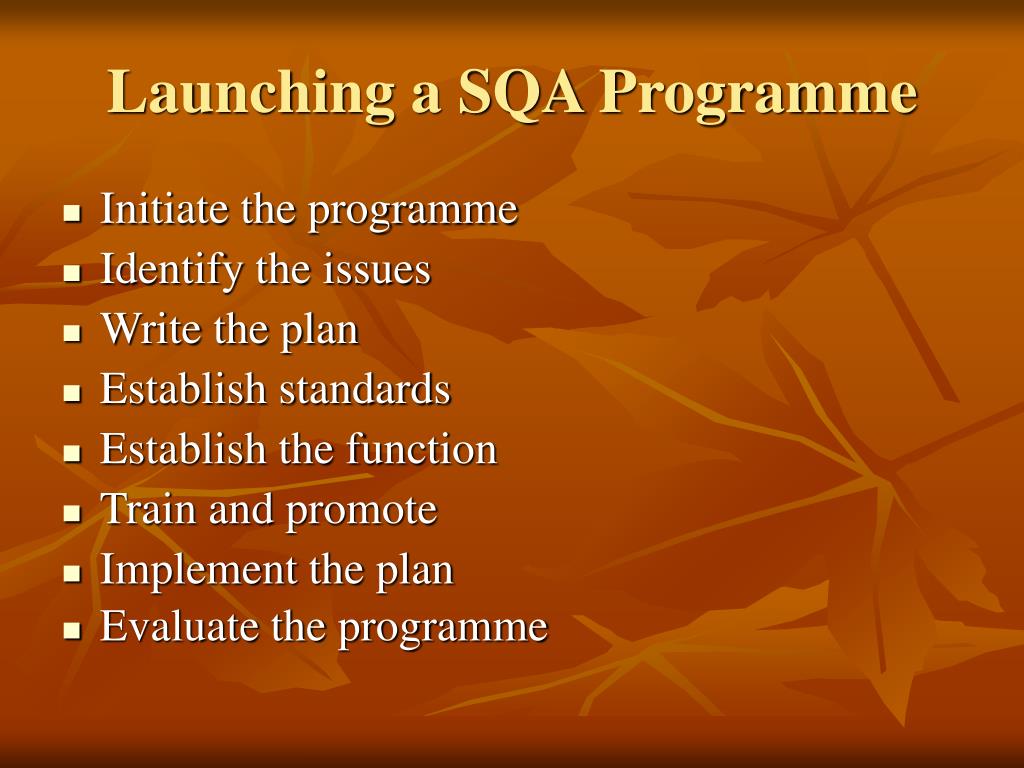 Launching a SQA Programme

- Initiate the programme
- Identify the issues
- Write the plan
- Establish standards
- Establish the function
- Train and promote
- Implement the plan
- Evaluate the programme